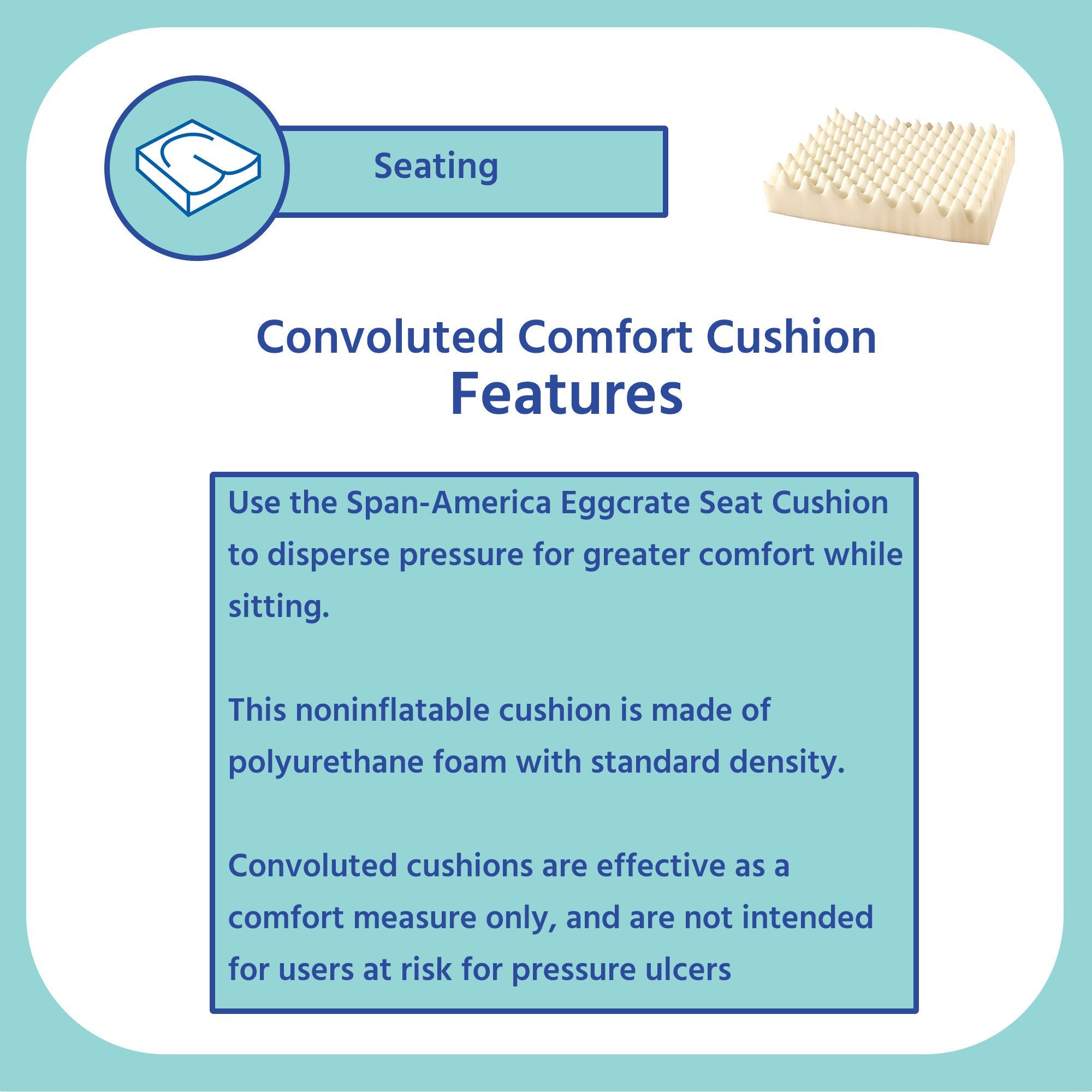 Seating

Convoluted Comfort Cushion
Features

Use the Span-America Eggcrate Seat Cushion to disperse pressure for greater comfort while sitting.

This noninflatable cushion is made of polyurethane foam with standard density.

Convoluted cushions are effective as a comfort measure only, and are not intended for users at risk for pressure ulcers